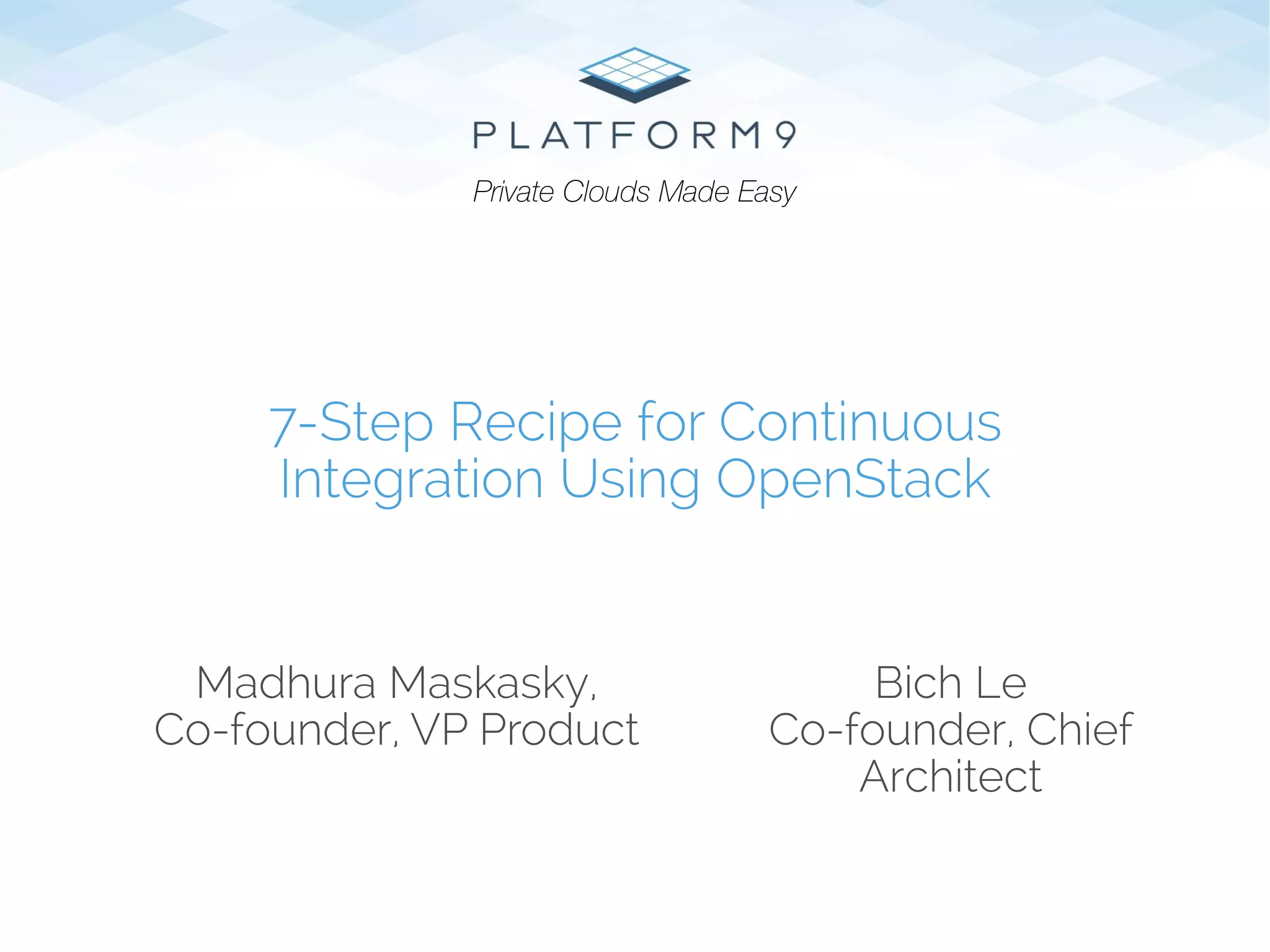 PLATFORM9

Private Clouds Made Easy

7-Step Recipe for Continuous Integration Using OpenStack

Madhura Maskasky,
Co-founder, VP Product

Bich Le
Co-founder, Chief Architect